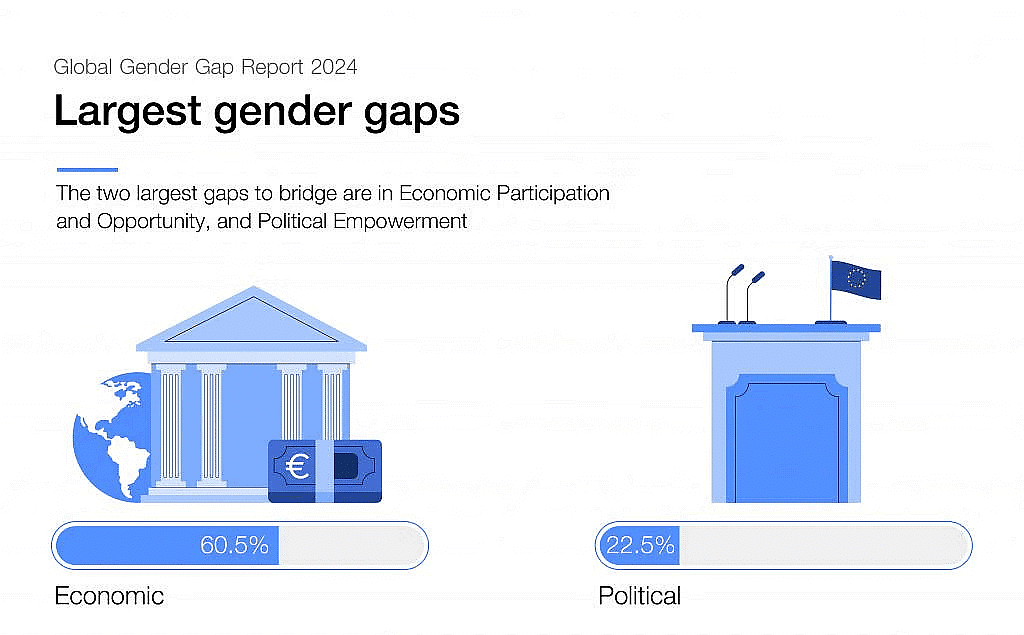 Global Gender Gap Report 2024

Largest gender gaps

The two largest gaps to bridge are in Economic Participation and Opportunity, and Political Empowerment

€

60.5%

Economic

22.5%

Political